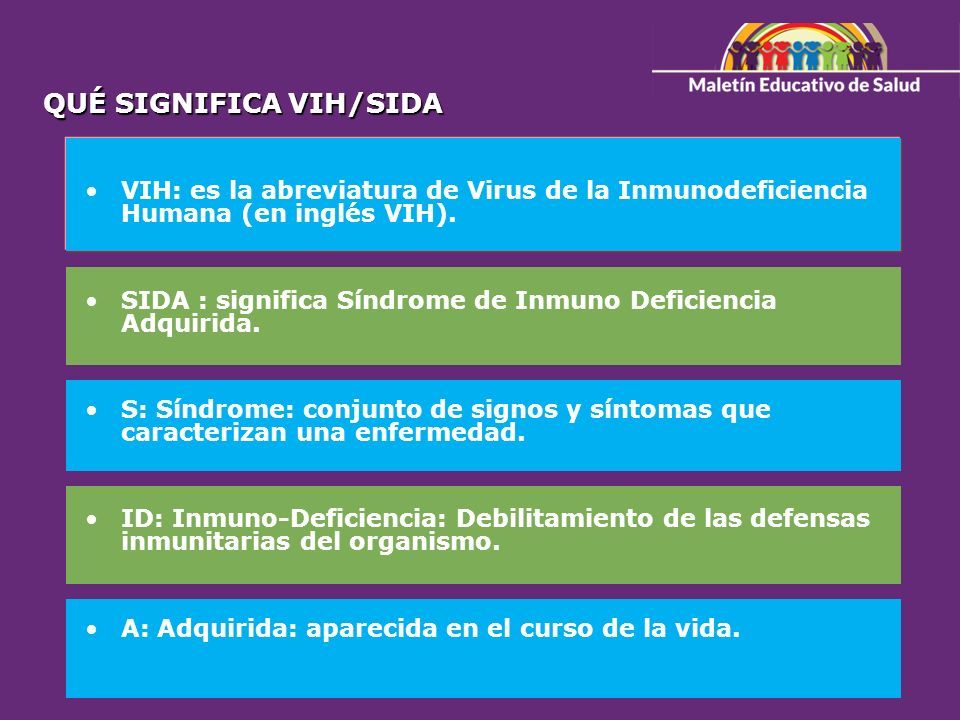 Maletín Educativo de Salud

QUÉ SIGNIFICA VIH/SIDA

• VIH: es la abreviatura de Virus de la Inmunodeficiencia Humana (en inglés VIH).

• SIDA : significa Síndrome de Inmuno Deficiencia Adquirida.

• S: Síndrome: conjunto de signos y síntomas que caracterizan una enfermedad.

• ID: Inmuno-Deficiencia: Debilitamiento de las defensas inmunitarias del organismo.

• A: Adquirida: aparecida en el curso de la vida.